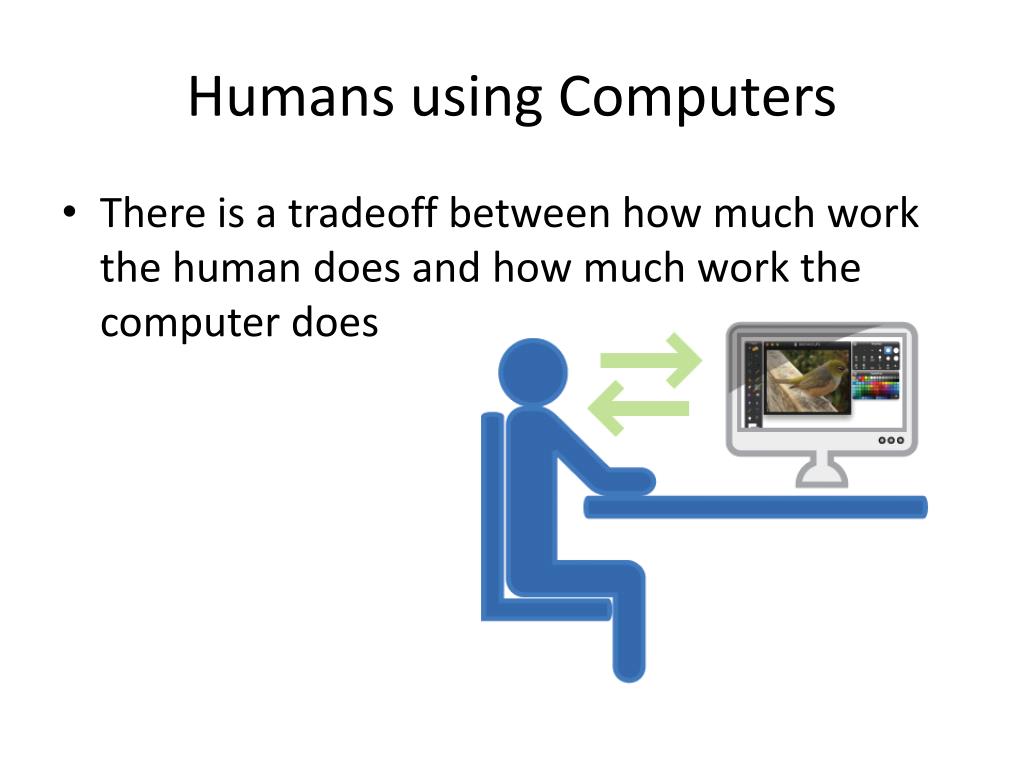 Humans using Computers

• There is a tradeoff between how much work the human does and how much work the computer does